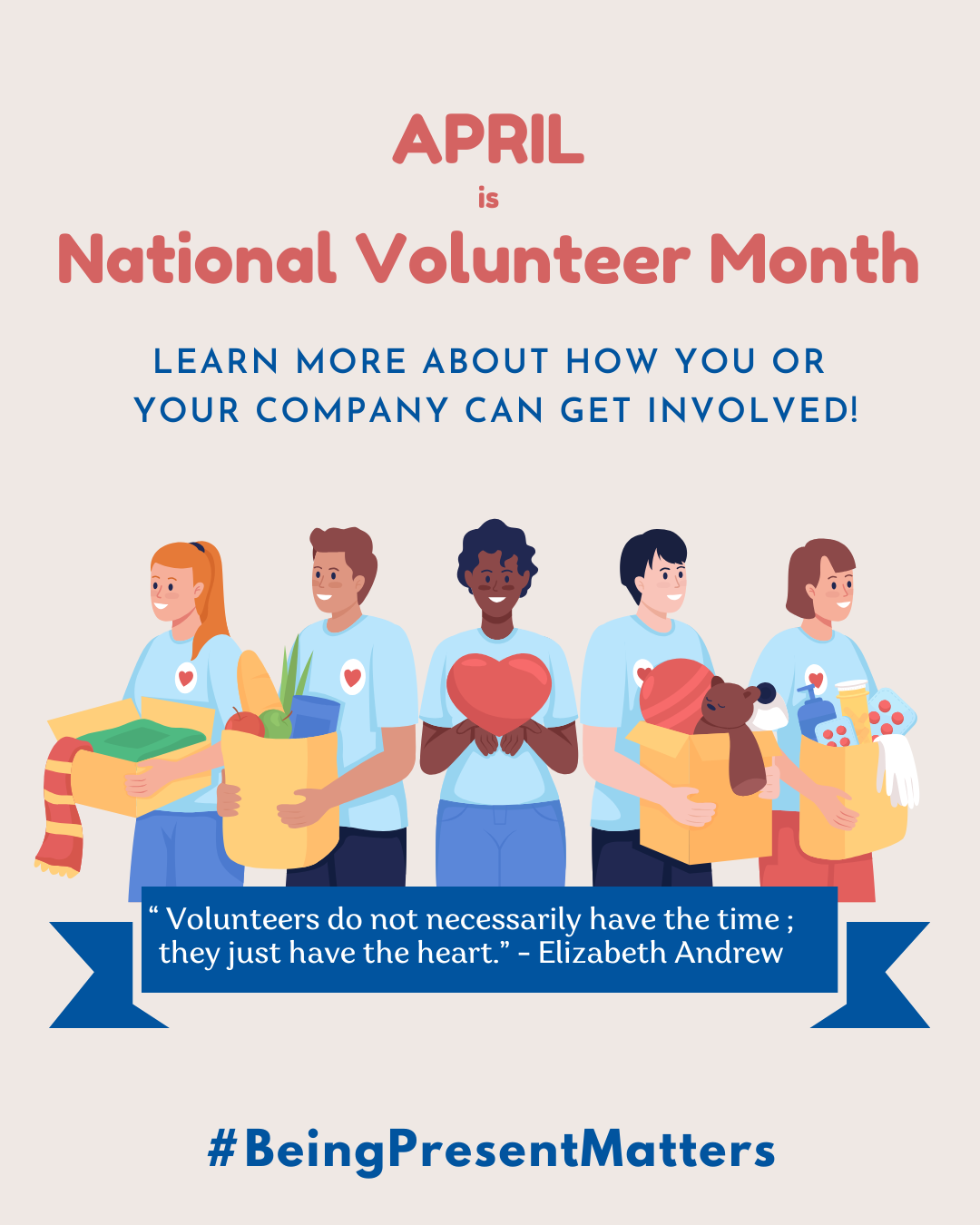 APRIL

is

National Volunteer Month

LEARN MORE ABOUT HOW YOU OR YOUR COMPANY CAN GET INVOLVED!

“ Volunteers do not necessarily have the time ; they just have the heart.” - Elizabeth Andrew

#BeingPresentMatters